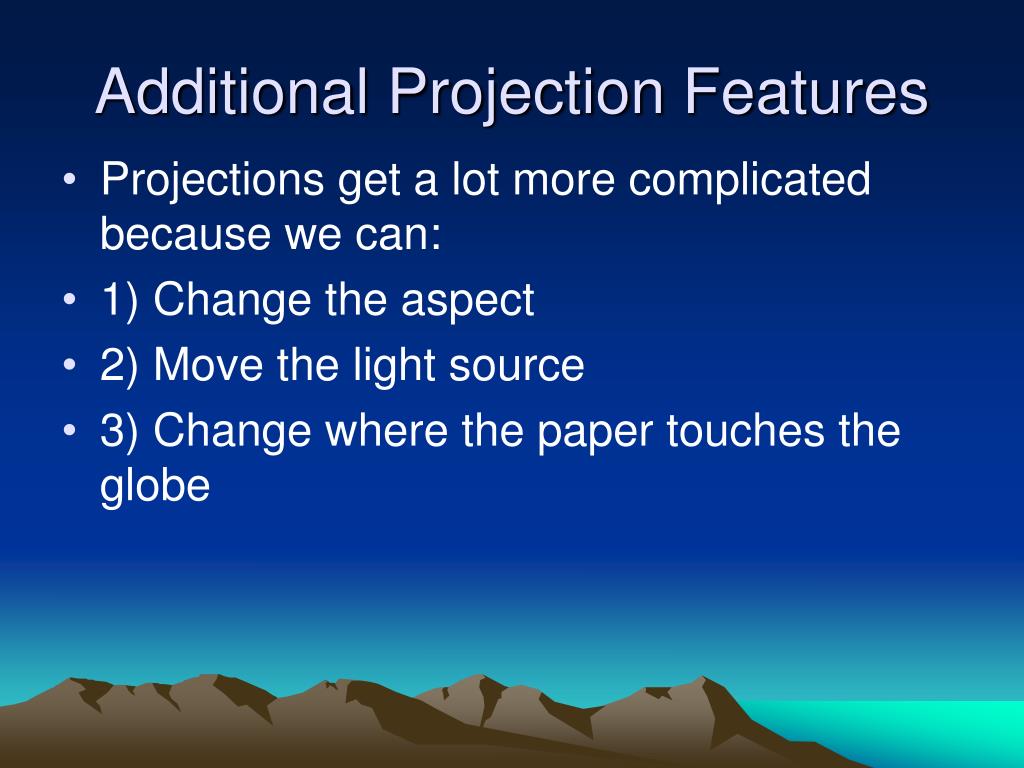 Additional Projection Features

• Projections get a lot more complicated because we can:
• 1) Change the aspect
• 2) Move the light source
• 3) Change where the paper touches the globe